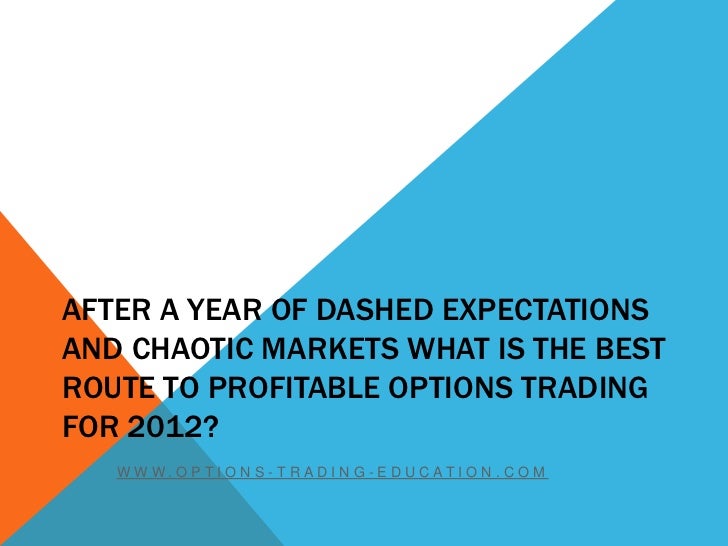 AFTER A YEAR OF DASHED EXPECTATIONS AND CHAOTIC MARKETS WHAT IS THE BEST ROUTE TO PROFITABLE OPTIONS TRADING FOR 2012?

WWW.OPTIONS-TRADING-EDUCATION.COM